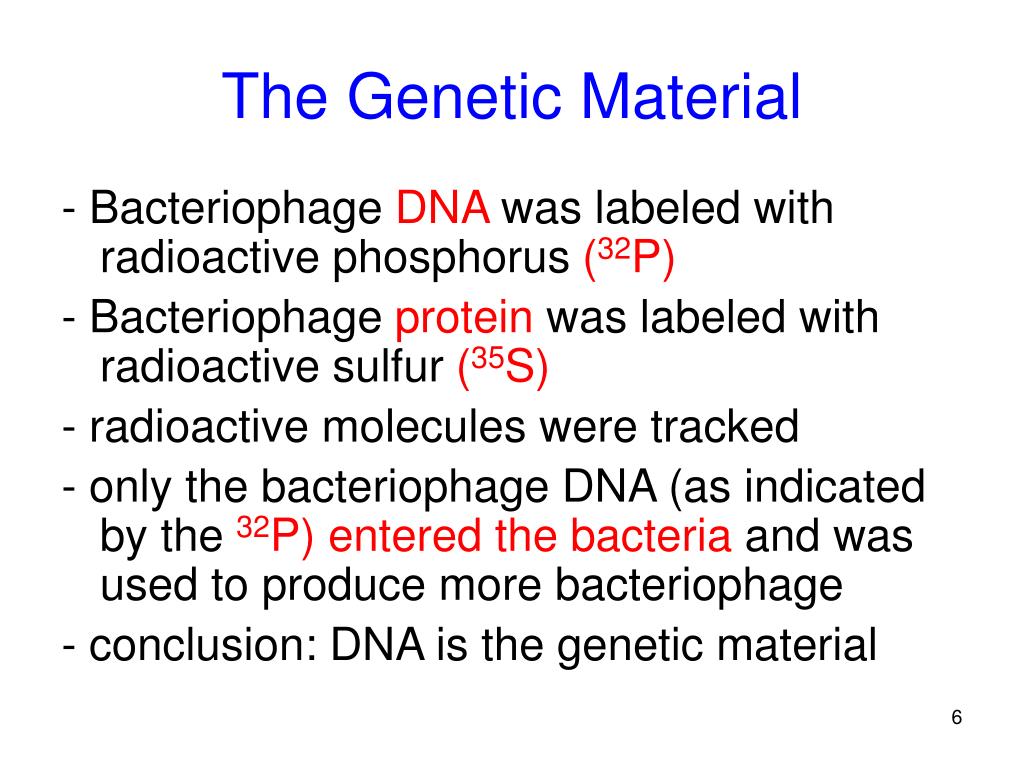 The Genetic Material

- Bacteriophage DNA was labeled with radioactive phosphorus ($^{32}P$)

- Bacteriophage protein was labeled with radioactive sulfur ($^{35}S$)

- radioactive molecules were tracked

- only the bacteriophage DNA (as indicated by the $^{32}P$) entered the bacteria and was used to produce more bacteriophage

- conclusion: DNA is the genetic material

6